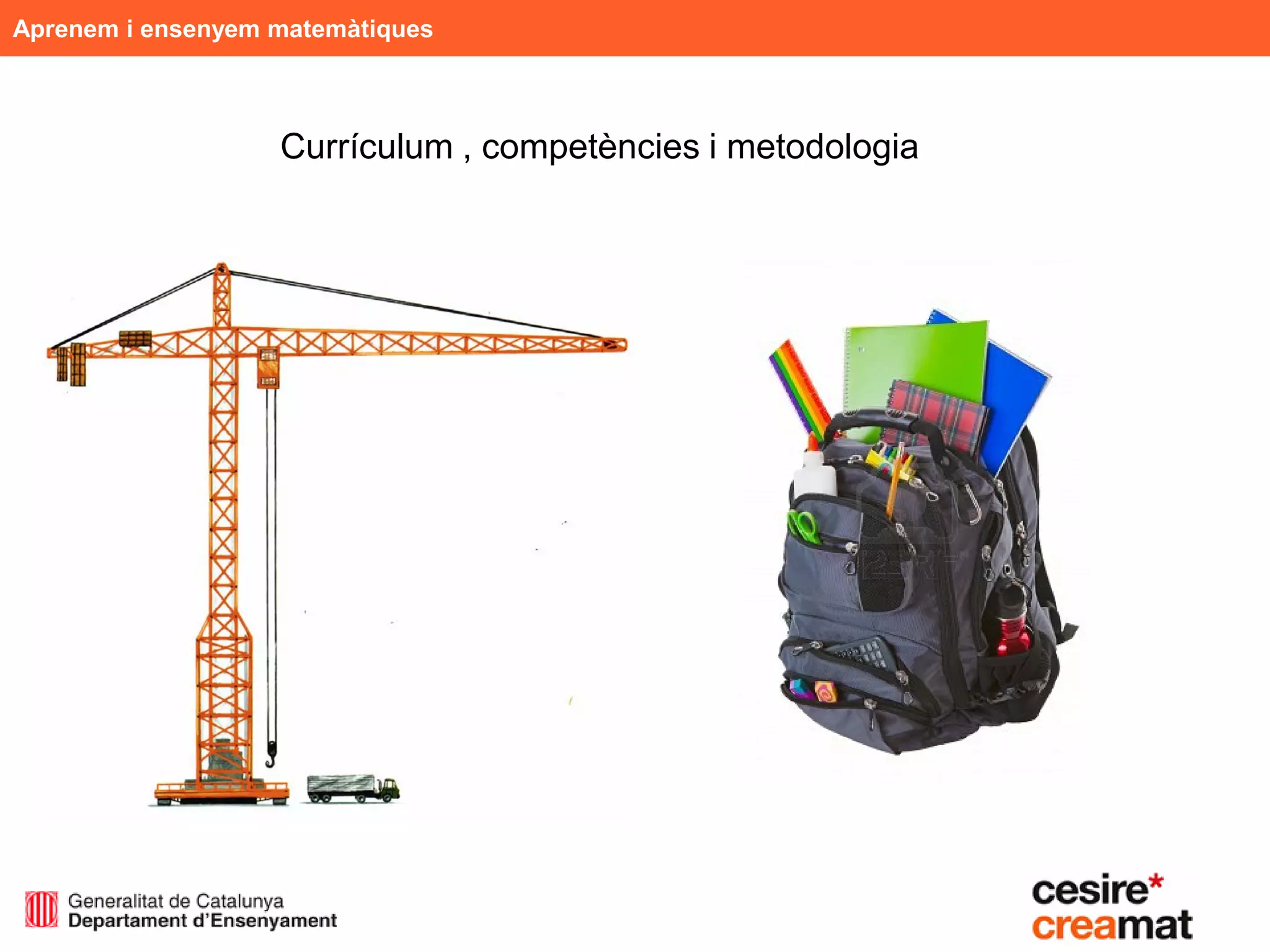 Aprenem i ensenyem matemàtiques

Currículum , competències i metodologia

Generalitat de Catalunya
Departament d'Ensenyament

cesire*
creamat